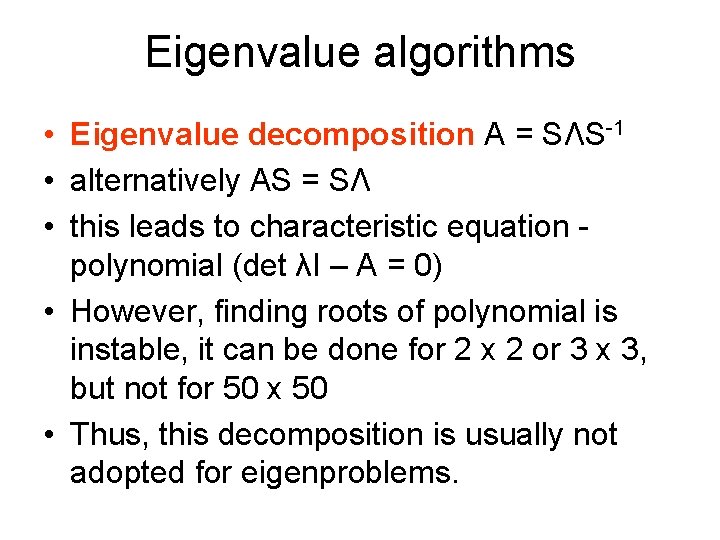 Eigenvalue algorithms

• Eigenvalue decomposition $A = S\Lambda S^{-1}$
• alternatively $AS = S\Lambda$
• this leads to characteristic equation - polynomial (det $\lambda I - A = 0$)
• However, finding roots of polynomial is instable, it can be done for 2 x 2 or 3 x 3, but not for 50 x 50
• Thus, this decomposition is usually not adopted for eigenproblems.